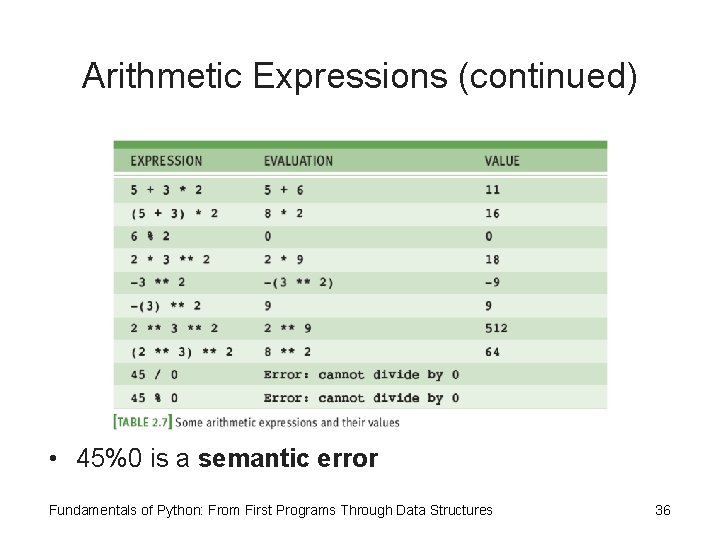 Arithmetic Expressions (continued)

| EXPRESSION | EVALUATION | VALUE |
|---|---|---|
| 5 + 3 * 2 | 5 + 6 | 11 |
| (5 + 3) * 2 | 8 * 2 | 16 |
| 6 % 2 | 0 | 0 |
| 2 * 3 ** 2 | 2 * 9 | 18 |
| -3 ** 2 | -(3 ** 2) | -9 |
| -(3) ** 2 | 9 | 9 |
| 2 ** 3 ** 2 | 2 ** 9 | 512 |
| (2 ** 3) ** 2 | 8 ** 2 | 64 |
| 45 / 0 | Error: cannot divide by 0 | |
| 45 % 0 | Error: cannot divide by 0 | |

[TABLE 2.7] Some arithmetic expressions and their values

• 45%0 is a **semantic error**

Fundamentals of Python: From First Programs Through Data Structures

36